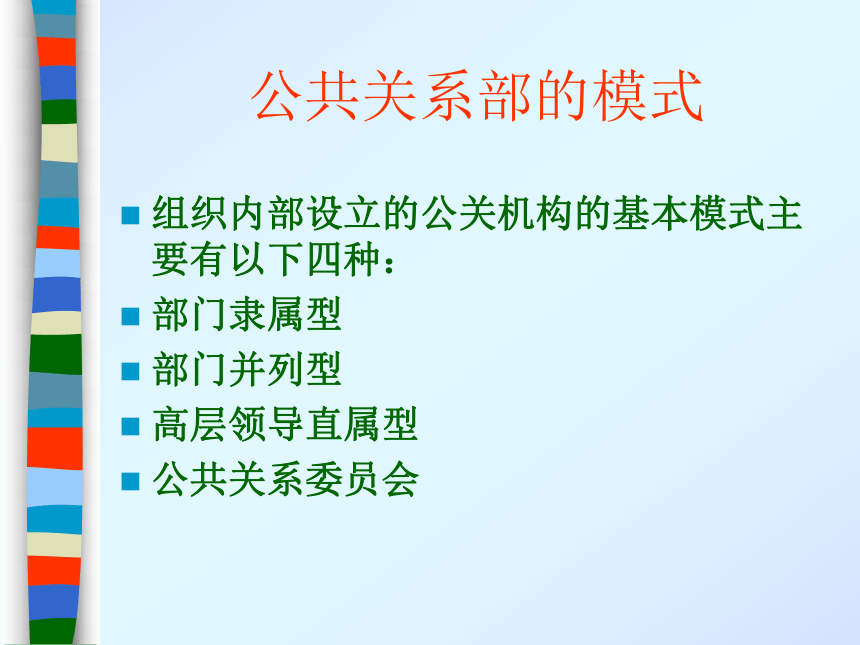 公共关系部的模式

组织内部设立的公关机构的基本模式主要有以下四种：

部门隶属型

部门并列型

高层领导直属型

公共关系委员会